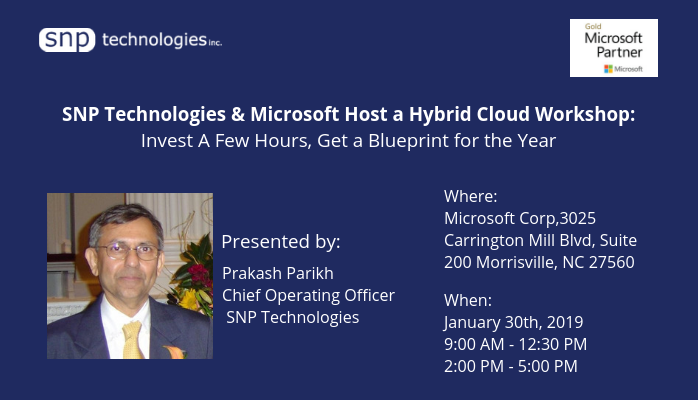 snp technologies inc.

Gold
Microsoft
Partner
Microsoft

SNP Technologies & Microsoft Host a Hybrid Cloud Workshop:
Invest A Few Hours, Get a Blueprint for the Year

Presented by:
Prakash Parikh
Chief Operating Officer
SNP Technologies

Where:
Microsoft Corp,3025 Carrington Mill Blvd, Suite 200 Morrisville, NC 27560

When:
January 30th, 2019
9:00 AM - 12:30 PM
2:00 PM - 5:00 PM